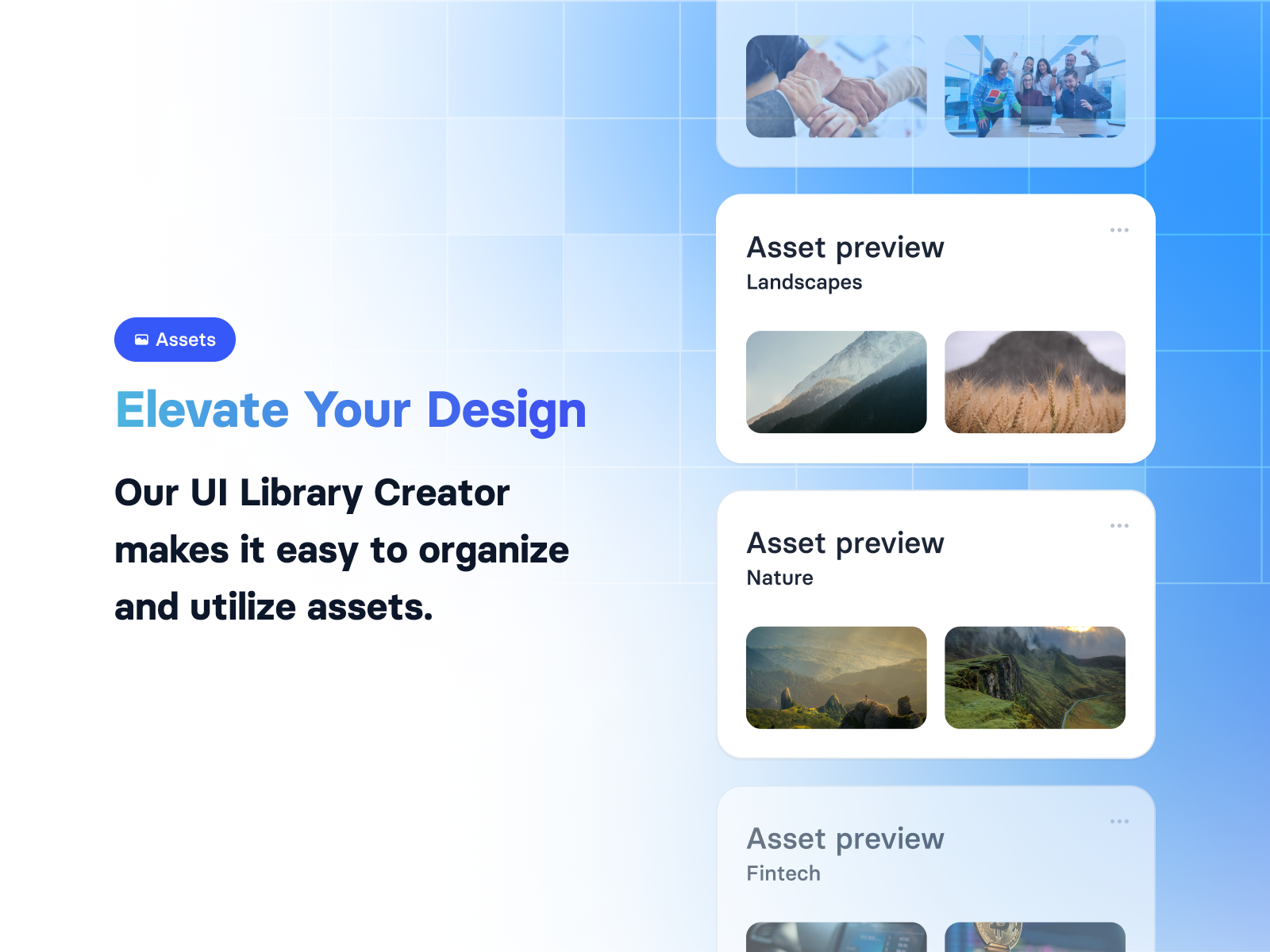 Assets

Elevate Your Design

Our UI Library Creator makes it easy to organize and utilize assets.

Asset preview
Landscapes

Asset preview
Nature

Asset preview
Fintech